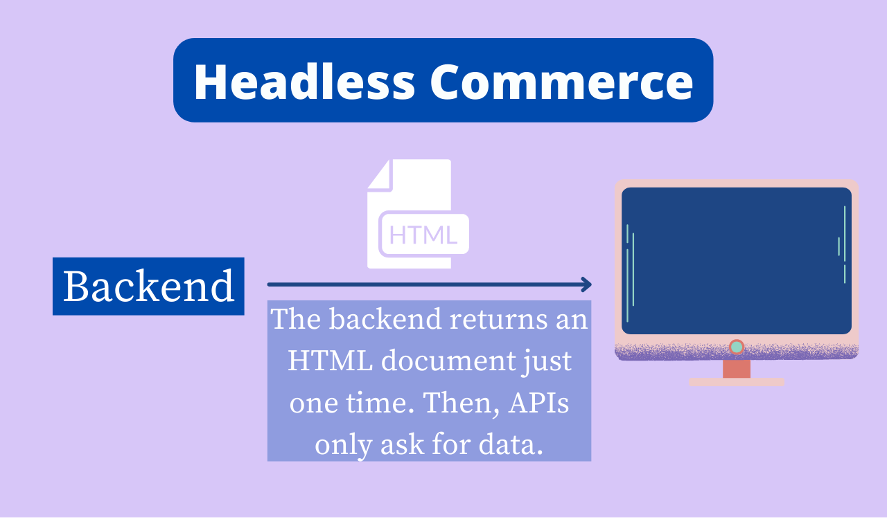 Headless Commerce

HTML

Backend

The backend returns an HTML document just one time. Then, APIs only ask for data.